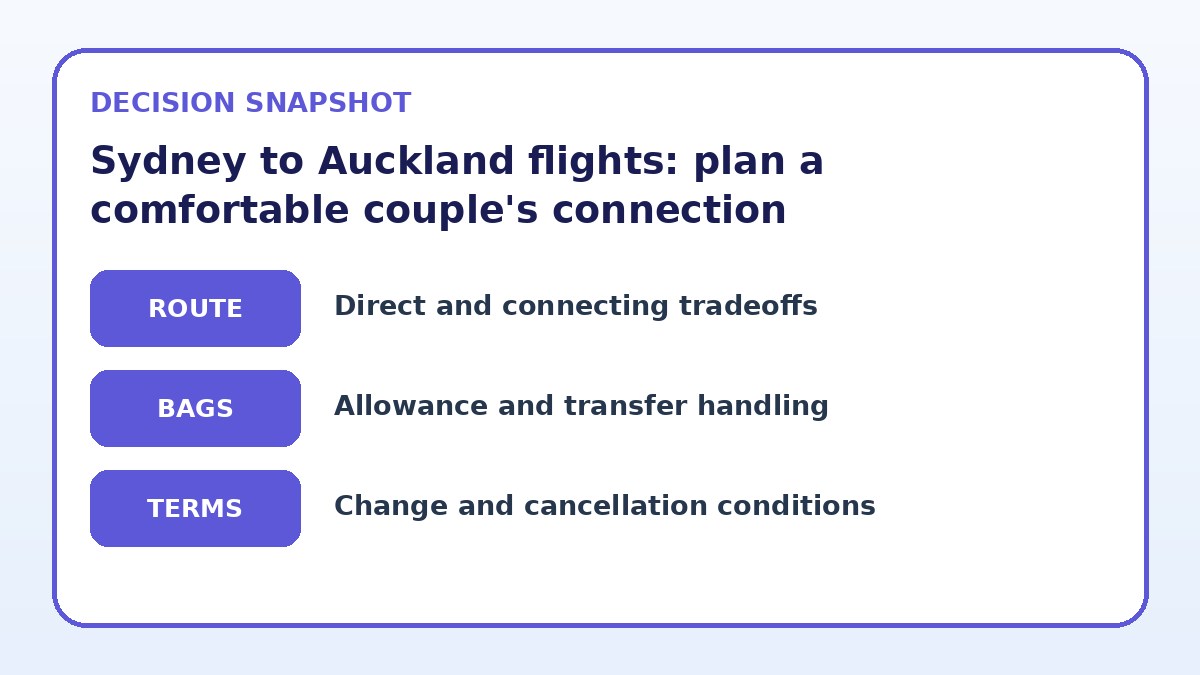 DECISION SNAPSHOT

Sydney to Auckland flights: plan a comfortable couple's connection

ROUTE

Direct and connecting tradeoffs

BAGS

Allowance and transfer handling

TERMS

Change and cancellation conditions